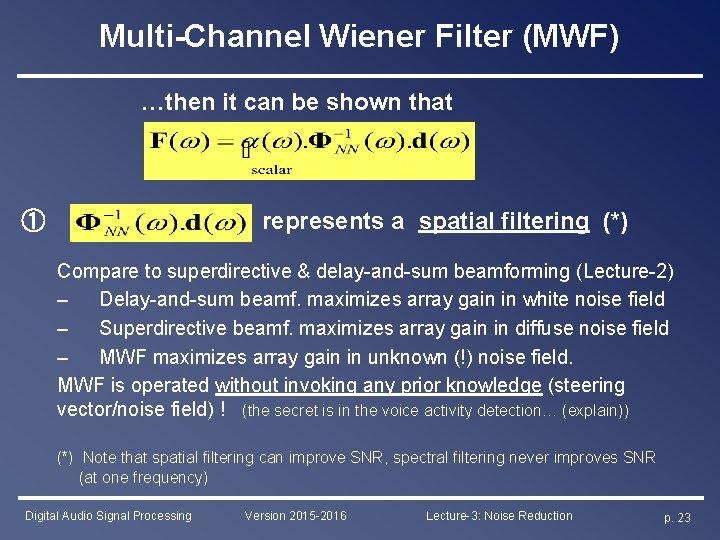 Multi-Channel Wiener Filter (MWF)

…then it can be shown that

$\mathbf{F}(\omega) = \underbrace{\alpha(\omega)}_{\text{scalar}}.\mathbf{\Phi}_{NN}^{-1}(\omega).\mathbf{d}(\omega)$

① $\mathbf{\Phi}_{NN}^{-1}(\omega).\mathbf{d}(\omega)$ represents a spatial filtering (*)

Compare to superdirective & delay-and-sum beamforming (Lecture-2)
– Delay-and-sum beamf. maximizes array gain in white noise field
– Superdirective beamf. maximizes array gain in diffuse noise field
– MWF maximizes array gain in unknown (!) noise field.

MWF is operated without invoking any prior knowledge (steering vector/noise field) ! (the secret is in the voice activity detection… (explain))

(*) Note that spatial filtering can improve SNR, spectral filtering never improves SNR (at one frequency)

Digital Audio Signal Processing Version 2015-2016 Lecture-3: Noise Reduction p. 23